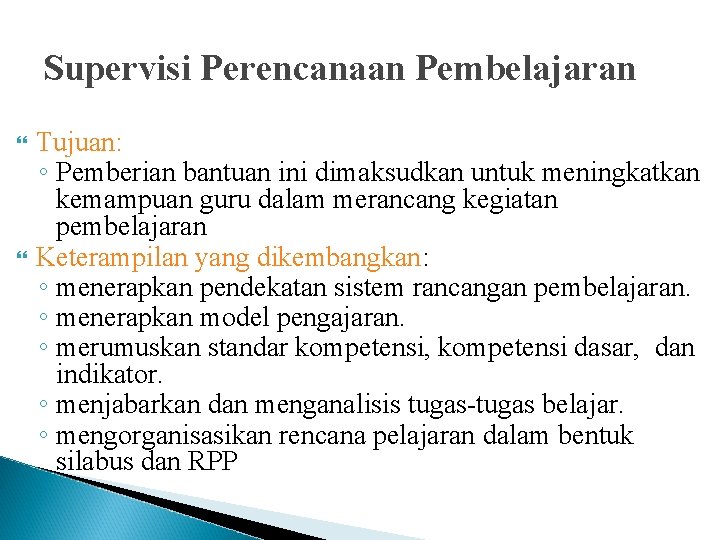 Supervisi Perencanaan Pembelajaran

Tujuan:
◦ Pemberian bantuan ini dimaksudkan untuk meningkatkan kemampuan guru dalam merancang kegiatan pembelajaran

Keterampilan yang dikembangkan:
◦ menerapkan pendekatan sistem rancangan pembelajaran.
◦ menerapkan model pengajaran.
◦ merumuskan standar kompetensi, kompetensi dasar, dan indikator.
◦ menjabarkan dan menganalisis tugas-tugas belajar.
◦ mengorganisasikan rencana pelajaran dalam bentuk silabus dan RPP